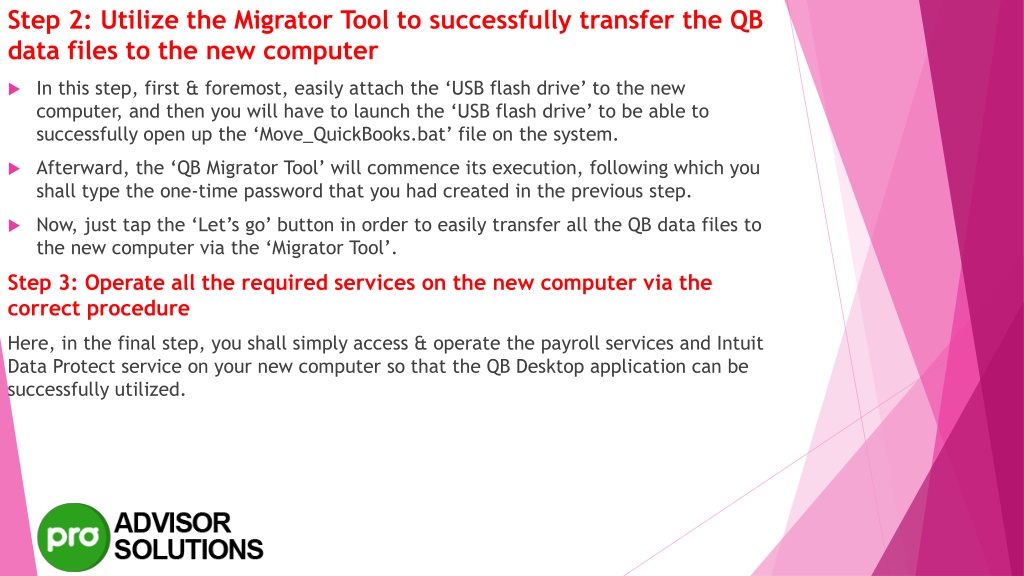 Step 2: Utilize the Migrator Tool to successfully transfer the QB data files to the new computer

In this step, first & foremost, easily attach the ‘USB flash drive’ to the new computer, and then you will have to launch the ‘USB flash drive’ to be able to successfully open up the ‘Move_QuickBooks.bat’ file on the system.

Afterward, the ‘QB Migrator Tool’ will commence its execution, following which you shall type the one-time password that you had created in the previous step.

Now, just tap the ‘Let’s go’ button in order to easily transfer all the QB data files to the new computer via the ‘Migrator Tool’.

Step 3: Operate all the required services on the new computer via the correct procedure

Here, in the final step, you shall simply access & operate the payroll services and Intuit Data Protect service on your new computer so that the QB Desktop application can be successfully utilized.

pro ADVISOR SOLUTIONS